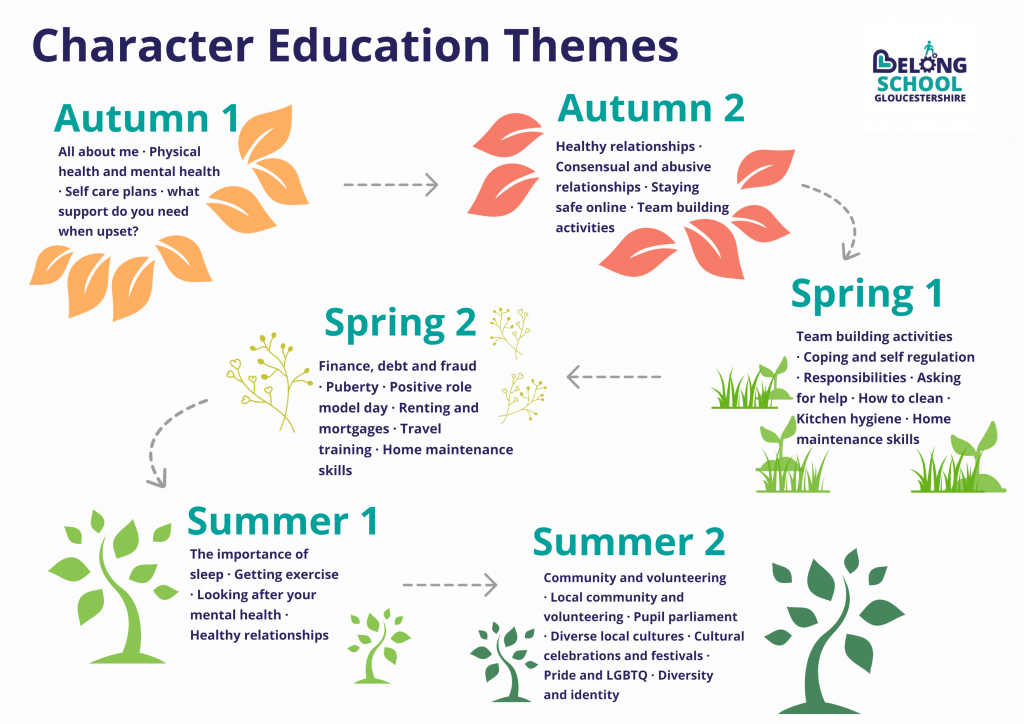 Character Education Themes

BELONG SCHOOL GLOUCESTERSHIRE

Autumn 1

All about me · Physical health and mental health · Self care plans · what support do you need when upset?

Autumn 2

Healthy relationships · Consensual and abusive relationships · Staying safe online · Team building activities

Spring 1

Team building activities · Coping and self regulation · Responsibilities · Asking for help · How to clean · Kitchen hygiene · Home maintenance skills

Spring 2

Finance, debt and fraud · Puberty · Positive role model day · Renting and mortgages · Travel training · Home maintenance skills

Summer 1

The importance of sleep · Getting exercise · Looking after your mental health · Healthy relationships

Summer 2

Community and volunteering · Local community and volunteering · Pupil parliament · Diverse local cultures · Cultural celebrations and festivals · Pride and LGBTQ · Diversity and identity